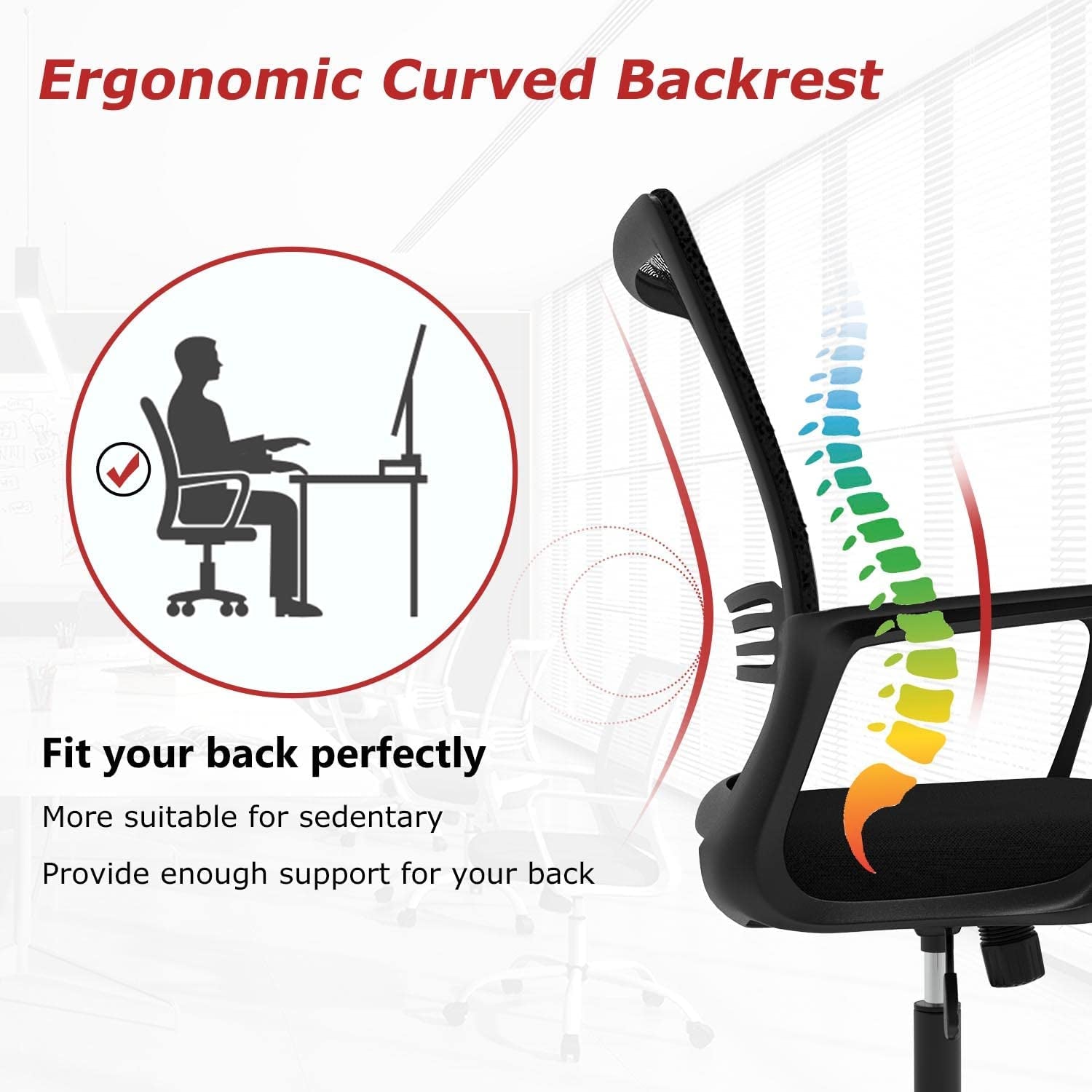 Ergonomic Curved Backrest

Fit your back perfectly

More suitable for sedentary

Provide enough support for your back